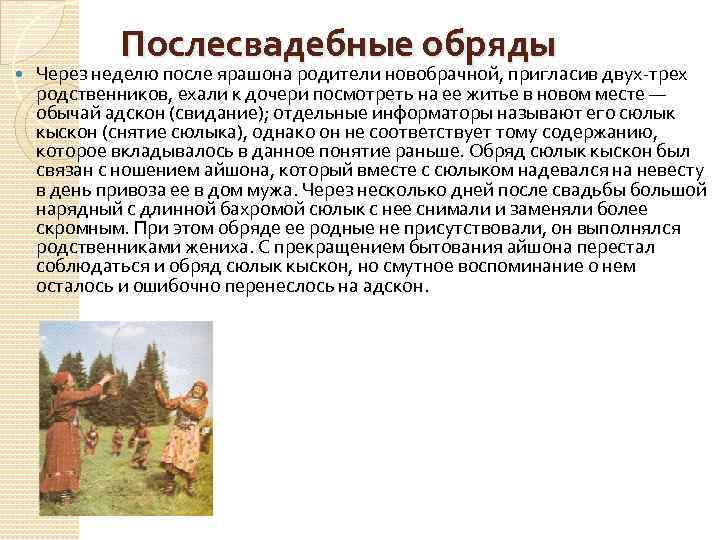 Послесвадебные обряды

Через неделю после ярашона родители новобрачной, пригласив двух-трех родственников, ехали к дочери посмотреть на ее житье в новом месте — обычай адскон (свидание); отдельные информаторы называют его сюлык кыскон (снятие сюлыка), однако он не соответствует тому содержанию, которое вкладывалось в данное понятие раньше. Обряд сюлык кыскон был связан с ношением айшона, который вместе с сюлыком надевался на невесту в день привоза ее в дом мужа. Через несколько дней после свадьбы большой нарядный с длинной бахромой сюлык с нее снимали и заменяли более скромным. При этом обряде ее родные не присутствовали, он выполнялся родственниками жениха. С прекращением бытования айшона перестал соблюдаться и обряд сюлык кыскон, но смутное воспоминание о нем осталось и ошибочно перенеслось на адскон.